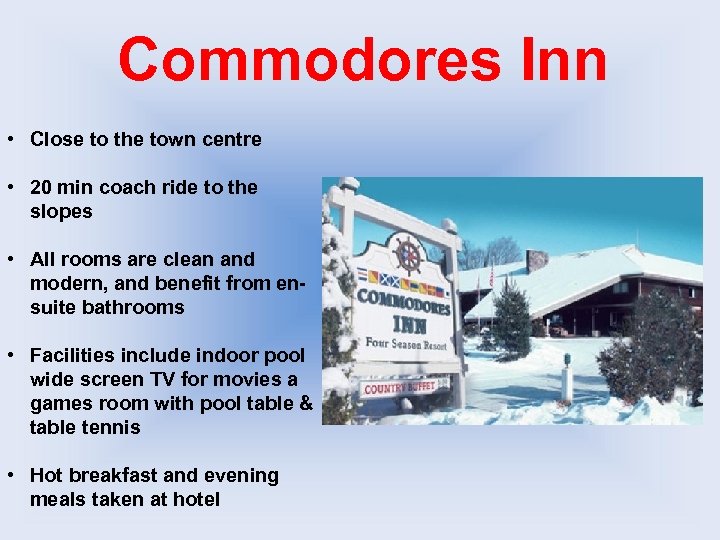 Commodores Inn

• Close to the town centre

• 20 min coach ride to the slopes

• All rooms are clean and modern, and benefit from en-suite bathrooms

• Facilities include indoor pool wide screen TV for movies a games room with pool table & table tennis

• Hot breakfast and evening meals taken at hotel

COMMODORES INN
Four Season Resort
COUNTRY BUFFET